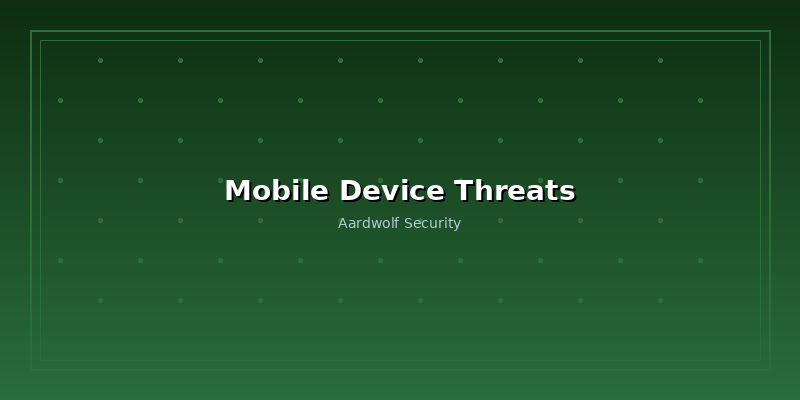 Mobile Device Threats

Aardwolf Security